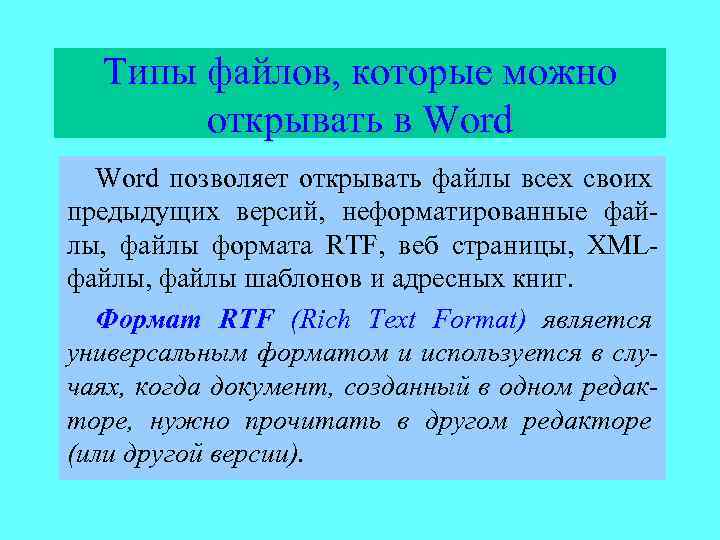 Типы файлов, которые можно открывать в Word

Word позволяет открывать файлы всех своих предыдущих версий, неформатированные файлы, файлы формата RTF, веб страницы, XML-файлы, файлы шаблонов и адресных книг.

Формат RTF (Rich Text Format) является универсальным форматом и используется в случаях, когда документ, созданный в одном редакторе, нужно прочитать в другом редакторе (или другой версии).